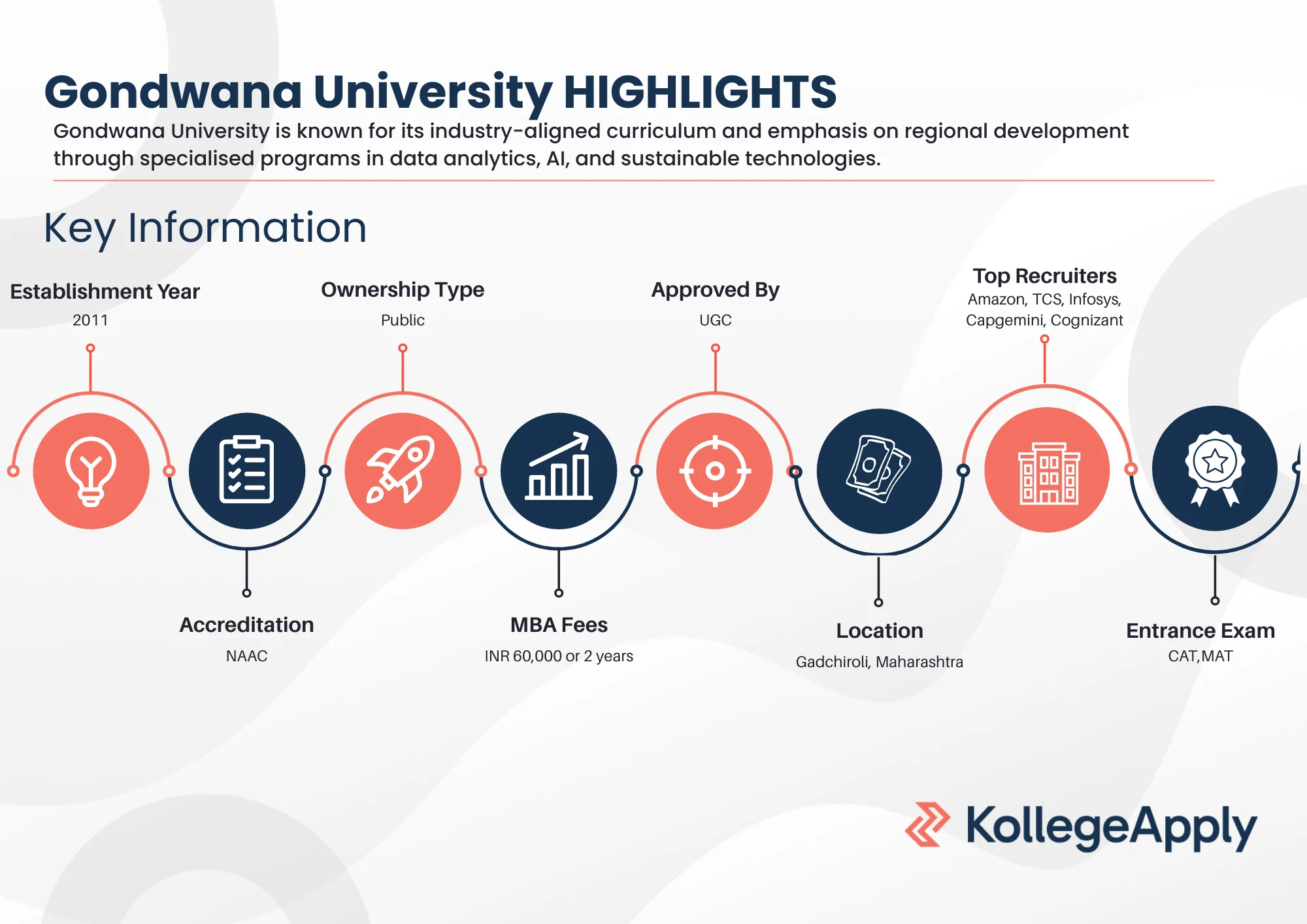 Gondwana University HIGHLIGHTS

Gondwana University is known for its industry-aligned curriculum and emphasis on regional development through specialised programs in data analytics, AI, and sustainable technologies.

Key Information

Establishment Year
2011

Ownership Type
Public

Approved By
UGC

Top Recruiters
Amazon, TCS, Infosys, Capgemini, Cognizant

Accreditation
NAAC

MBA Fees
INR 60,000 or 2 years

Location
Gadchiroli, Maharashtra

Entrance Exam
CAT,MAT

KollegeApply